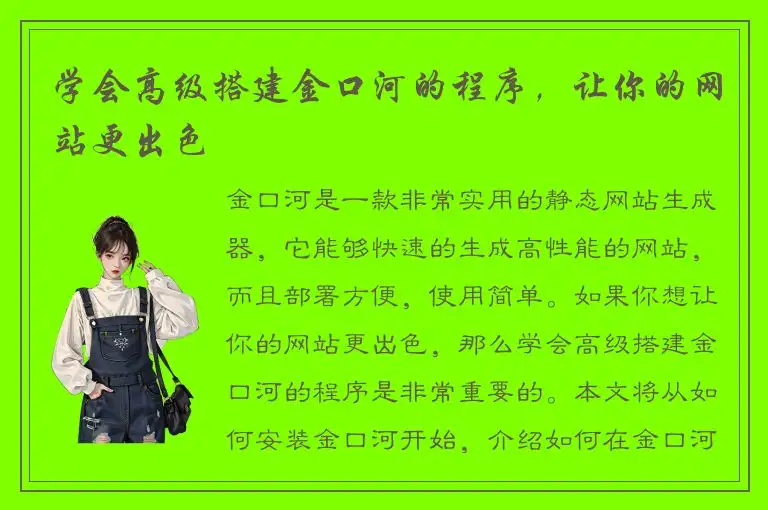 学会高级搭建金口河的程序，让你的网站更出色

金口河是一款非常实用的静态网站生成器，它能够快速的生成高性能的网站，而且部署方便，使用简单。如果你想让你的网站更出色，那么学会高级搭建金口河的程序是非常重要的。本文将从如何安装金口河开始，介绍如何在金口河